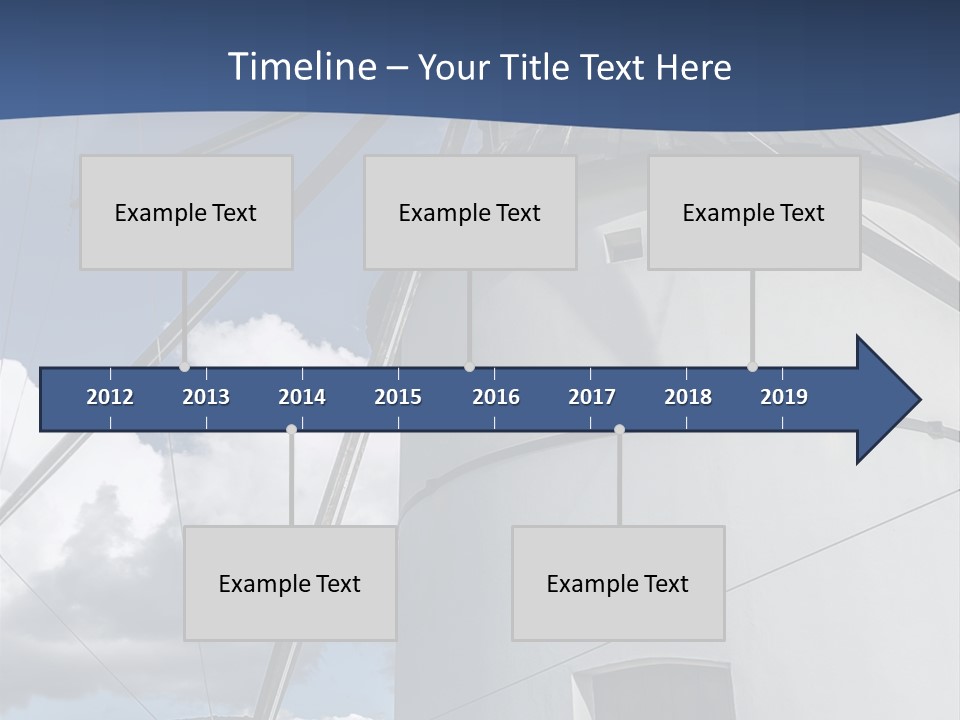 Timeline – Your Title Text Here

Example Text

Example Text

Example Text

2012 2013 2014 2015 2016 2017 2018 2019

Example Text

Example Text